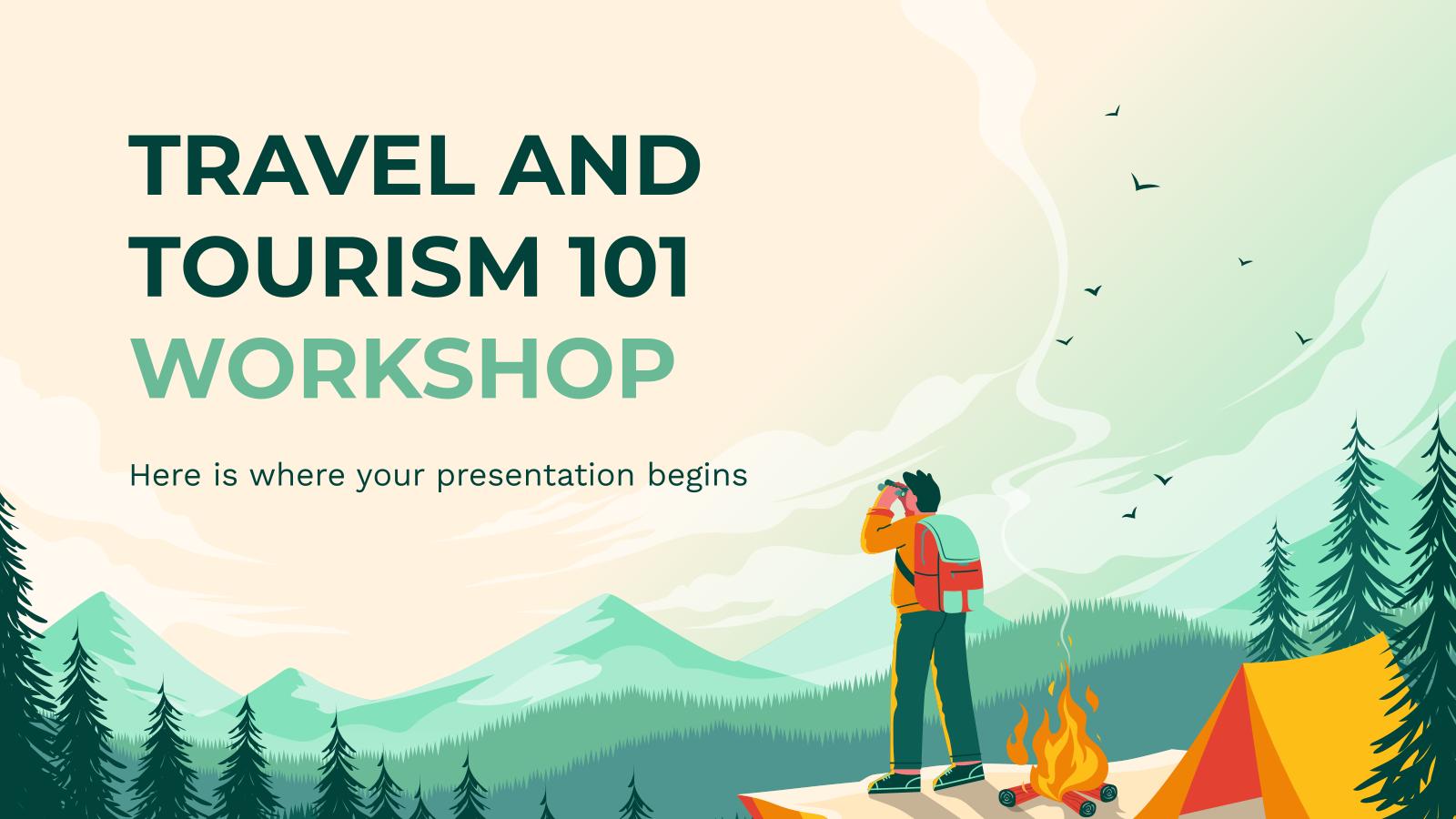 TRAVEL AND TOURISM 101 WORKSHOP

Here is where your presentation begins